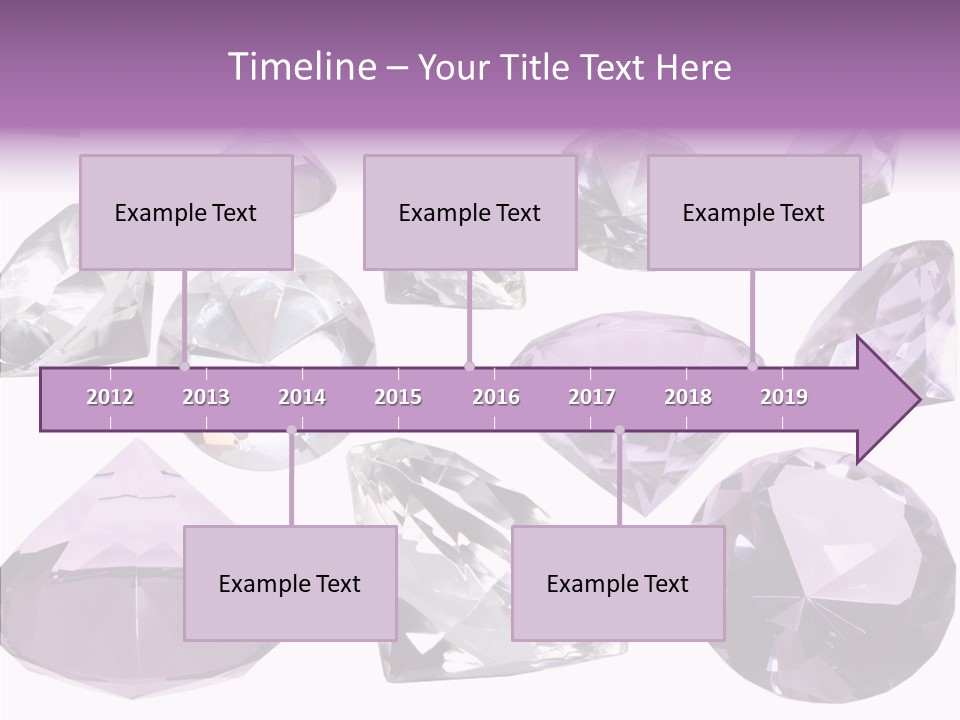 Timeline – Your Title Text Here

Example Text

Example Text

Example Text

2012 2013 2014 2015 2016 2017 2018 2019

Example Text

Example Text